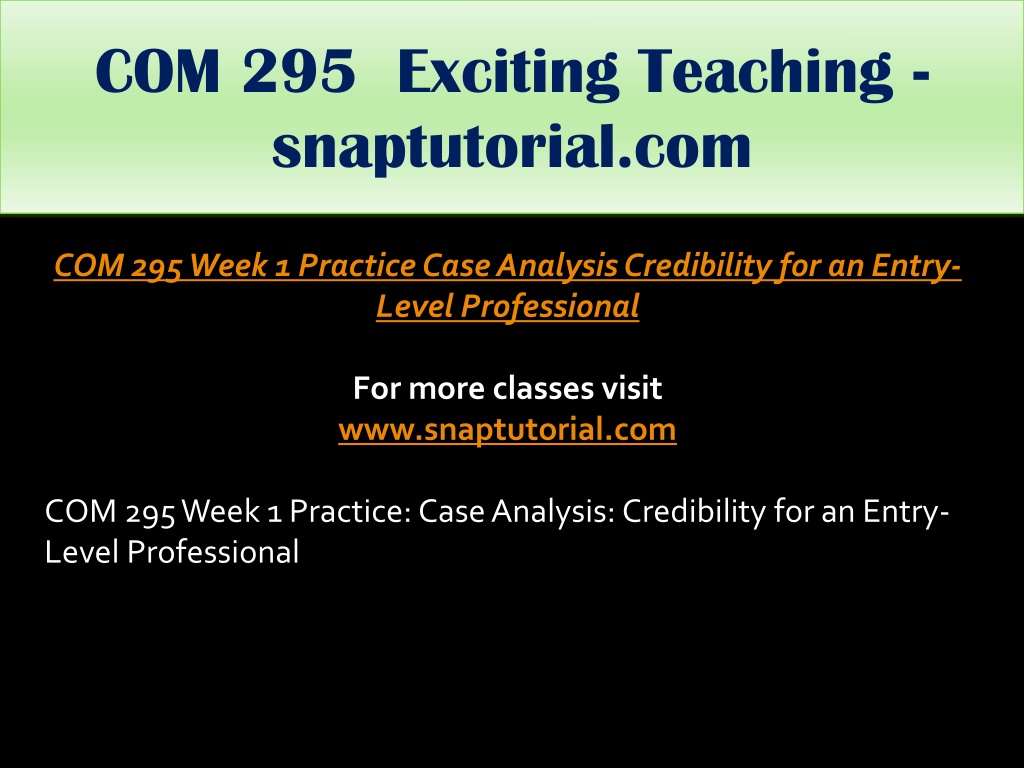 COM 295 Exciting Teaching - snaptutorial.com

COM 295 Week 1 Practice Case Analysis Credibility for an Entry-Level Professional

For more classes visit
www.snaptutorial.com

COM 295 Week 1 Practice: Case Analysis: Credibility for an Entry-Level Professional